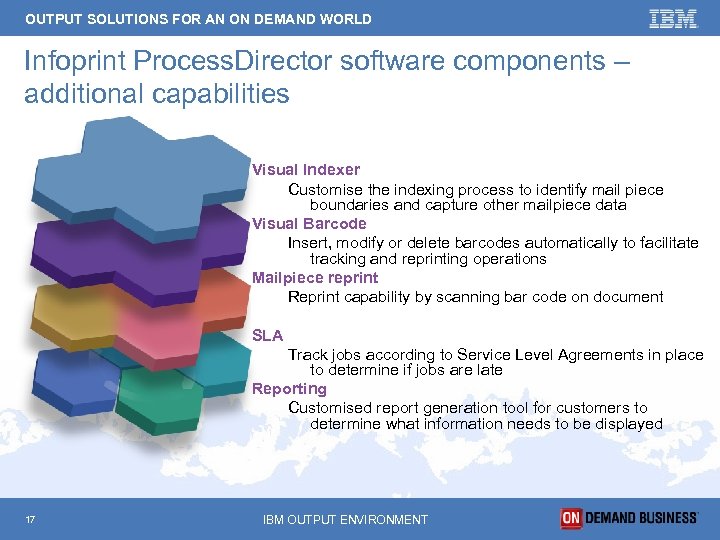 OUTPUT SOLUTIONS FOR AN ON DEMAND WORLD

IBM

Infoprint ProcessDirector software components – additional capabilities

Visual Indexer

Customise the indexing process to identify mail piece boundaries and capture other mailpiece data

Visual Barcode

Insert, modify or delete barcodes automatically to facilitate tracking and reprinting operations

Mailpiece reprint

Reprint capability by scanning bar code on document

SLA

Track jobs according to Service Level Agreements in place to determine if jobs are late

Reporting

Customised report generation tool for customers to determine what information needs to be displayed

17

IBM OUTPUT ENVIRONMENT

ON DEMAND BUSINESS